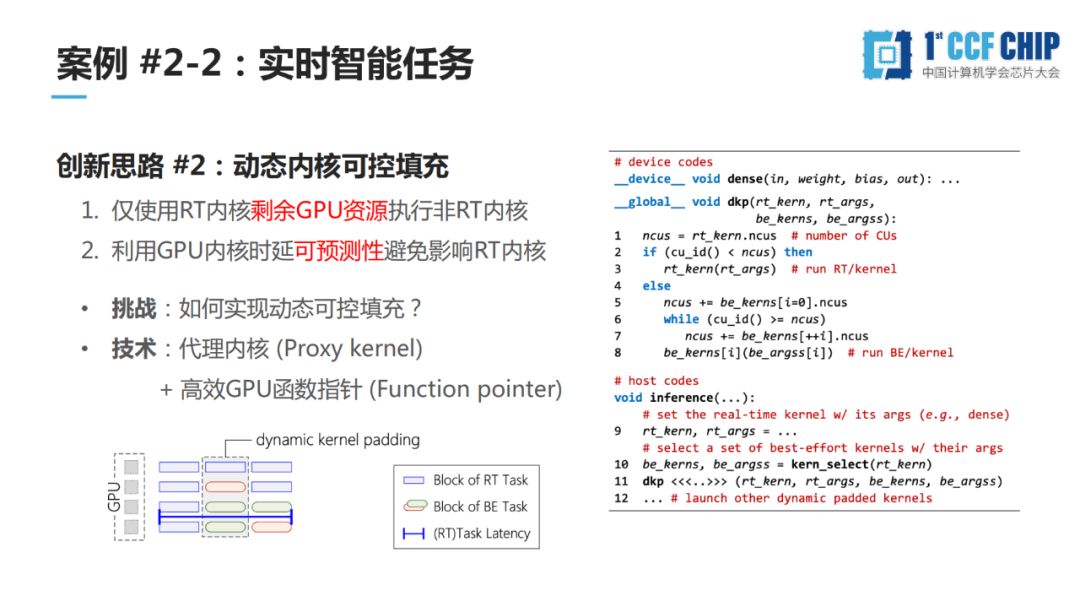 案例 #2-2：实时智能任务

1st CCF CHIP
中国计算机学会芯片大会

创新思路 #2：动态内核可控填充

1. 仅使用RT内核剩余GPU资源执行非RT内核
2. 利用GPU内核时延可预测性避免影响RT内核

• 挑战：如何实现动态可控填充？
• 技术：代理内核 (Proxy kernel)
+ 高效GPU函数指针 (Function pointer)

dynamic kernel padding
GPU
Block of RT Task
Block of BE Task
(RT)Task Latency

# device codes
__device__ void dense(in, weight, bias, out): ...

__global__ void dkp(rt_kern, rt_args,
be_kerns, be_argss):
1 ncus = rt_kern.ncus # number of CUs
2 if (cu_id() < ncus) then
3 rt_kern(rt_args) # run RT/kernel
4 else
5 ncus += be_kerns[i=0].ncus
6 while (cu_id() >= ncus)
7 ncus += be_kerns[++i].ncus
8 be_kerns[i](be_argss[i]) # run BE/kernel

# host codes
void inference(...):
# set the real-time kernel w/ its args (e.g., dense)
9 rt_kern, rt_args = ...
# select a set of best-effort kernels w/ their args
10 be_kerns, be_argss = kern_select(rt_kern)
11 dkp <<<..>>> (rt_kern, rt_args, be_kerns, be_argss)
12 ... # launch other dynamic padded kernels